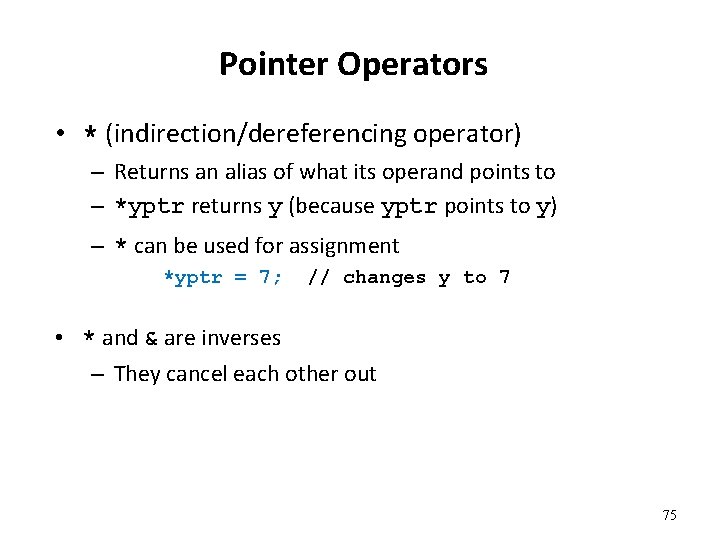 Pointer Operators

• * (indirection/dereferencing operator)

– Returns an alias of what its operand points to

– *yptr returns y (because yptr points to y)

– * can be used for assignment

*yptr = 7; // changes y to 7

• * and & are inverses

– They cancel each other out

75